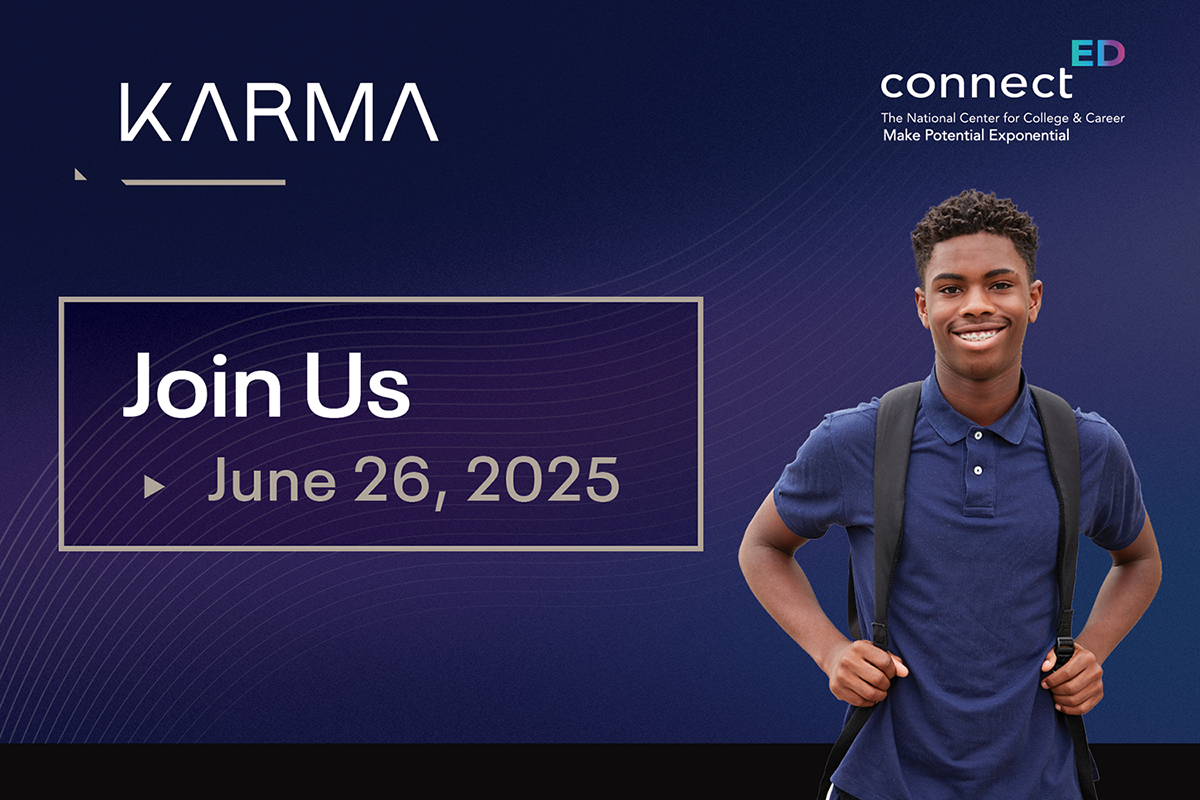 KARMA

connectED
The National Center for College & Career
Make Potential Exponential

Join Us
June 26, 2025